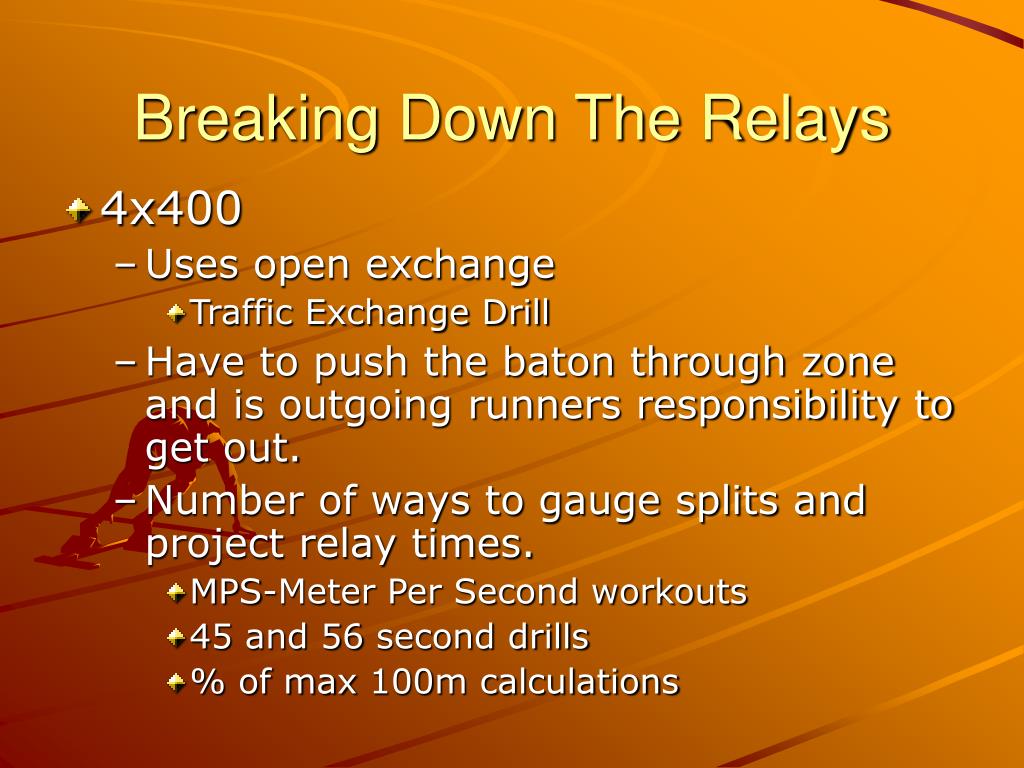 Breaking Down The Relays

4x400
– Uses open exchange
Traffic Exchange Drill
– Have to push the baton through zone and is outgoing runners responsibility to get out.
– Number of ways to gauge splits and project relay times.
MPS-Meter Per Second workouts
45 and 56 second drills
% of max 100m calculations